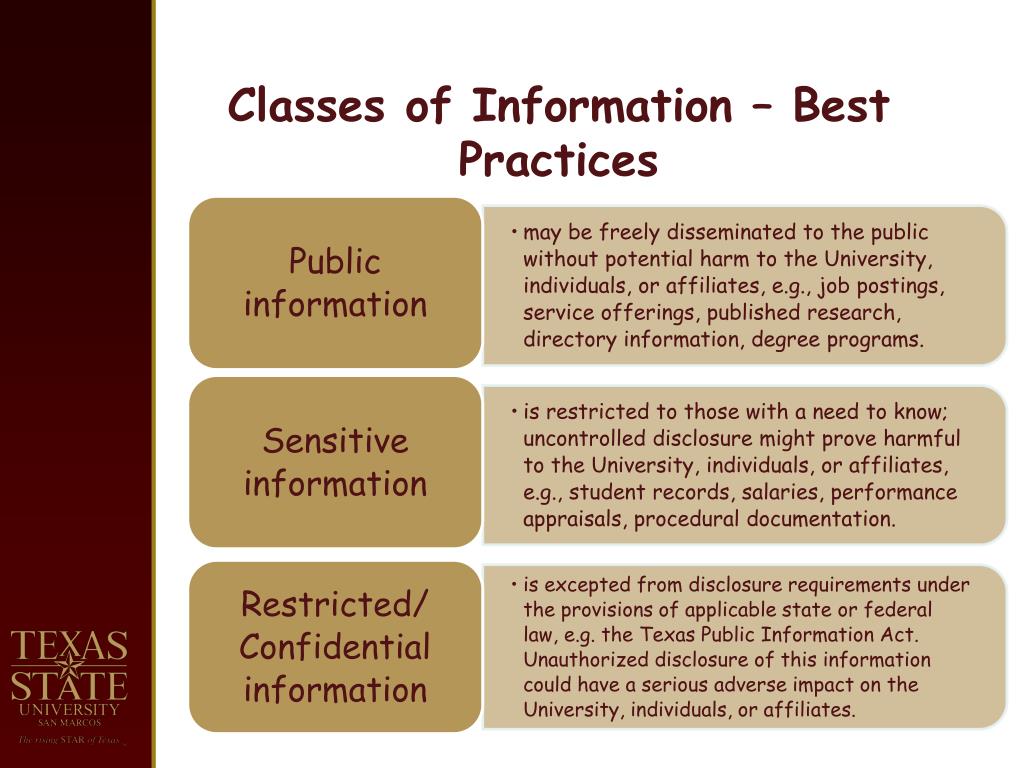 Classes of Information – Best Practices

Public information

• may be freely disseminated to the public without potential harm to the University, individuals, or affiliates, e.g., job postings, service offerings, published research, directory information, degree programs.

Sensitive information

• is restricted to those with a need to know; uncontrolled disclosure might prove harmful to the University, individuals, or affiliates, e.g., student records, salaries, performance appraisals, procedural documentation.

Restricted/ Confidential information

• is excepted from disclosure requirements under the provisions of applicable state or federal law, e.g. the Texas Public Information Act. Unauthorized disclosure of this information could have a serious adverse impact on the University, individuals, or affiliates.

TEXAS STATE UNIVERSITY SAN MARCOS
The rising STAR of Texas